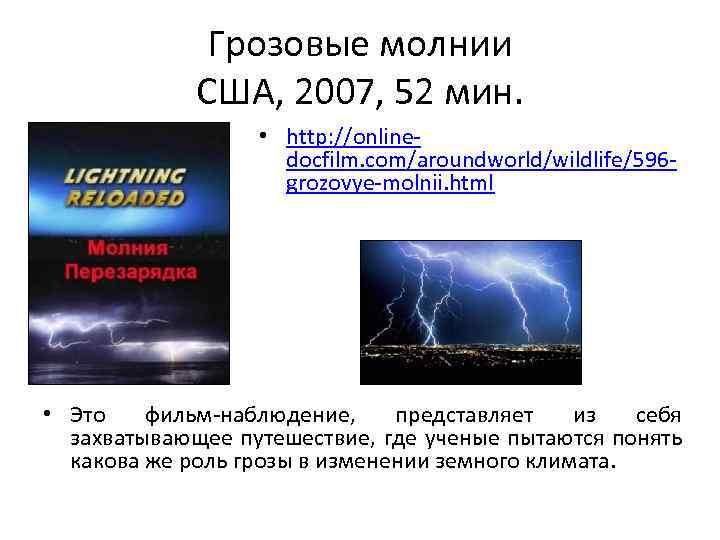 Грозовые молнии
США, 2007, 52 мин.

LIGHTNING RELOADED

Молния Перезарядка

• http://online-docfilm.com/aroundworld/wildlife/596-grozovye-molnii.html

• Это фильм-наблюдение, представляет из себя захватывающее путешествие, где ученые пытаются понять какова же роль грозы в изменении земного климата.